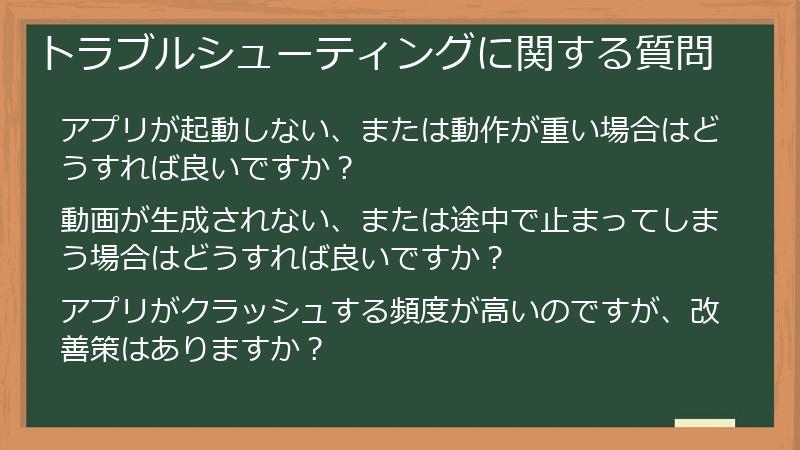 トラブルシューティングに関する質問

アプリが起動しない、または動作が重い場合はどうすれば良いですか？

動画が生成されない、または途中で止まってしまう場合はどうすれば良いですか？

アプリがクラッシュする頻度が高いのですが、改善策はありますか？